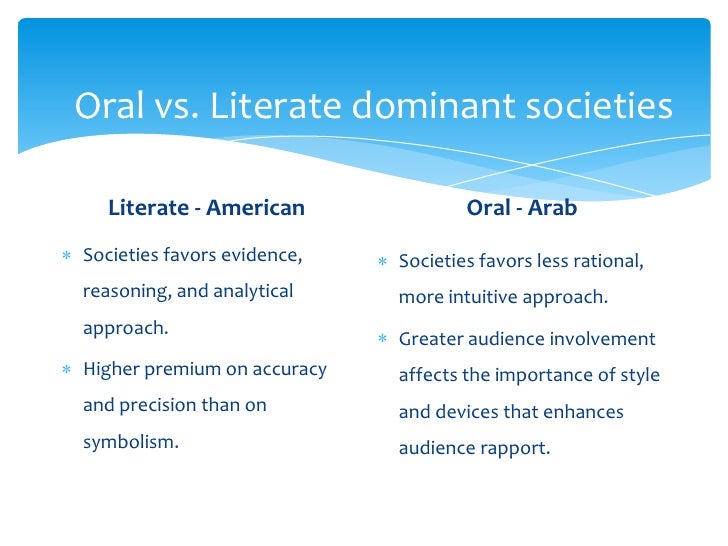 Oral vs. Literate dominant societies

Literate - American

* Societies favors evidence, reasoning, and analytical approach.
* Higher premium on accuracy and precision than on symbolism.

Oral - Arab

* Societies favors less rational, more intuitive approach.
* Greater audience involvement affects the importance of style and devices that enhances audience rapport.